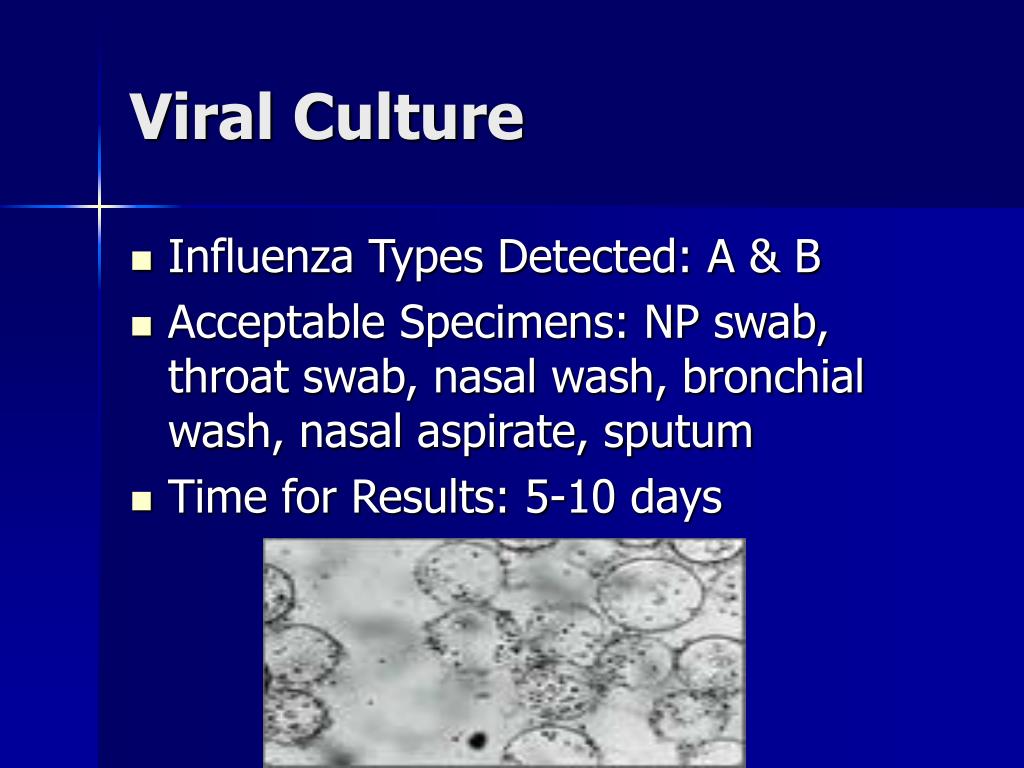 Viral Culture

- Influenza Types Detected: A & B
- Acceptable Specimens: NP swab, throat swab, nasal wash, bronchial wash, nasal aspirate, sputum
- Time for Results: 5-10 days